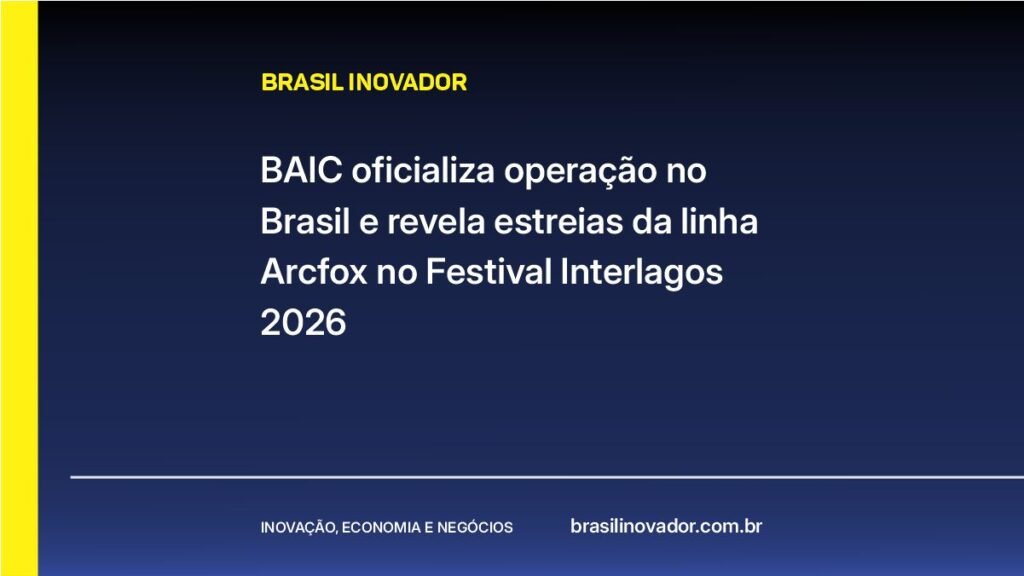 BRASIL INOVADOR

BAIC oficializa operação no Brasil e revela estreias da linha Arcfox no Festival Interlagos 2026

INOVAÇÃO, ECONOMIA E NEGÓCIOS

brasilinovador.com.br